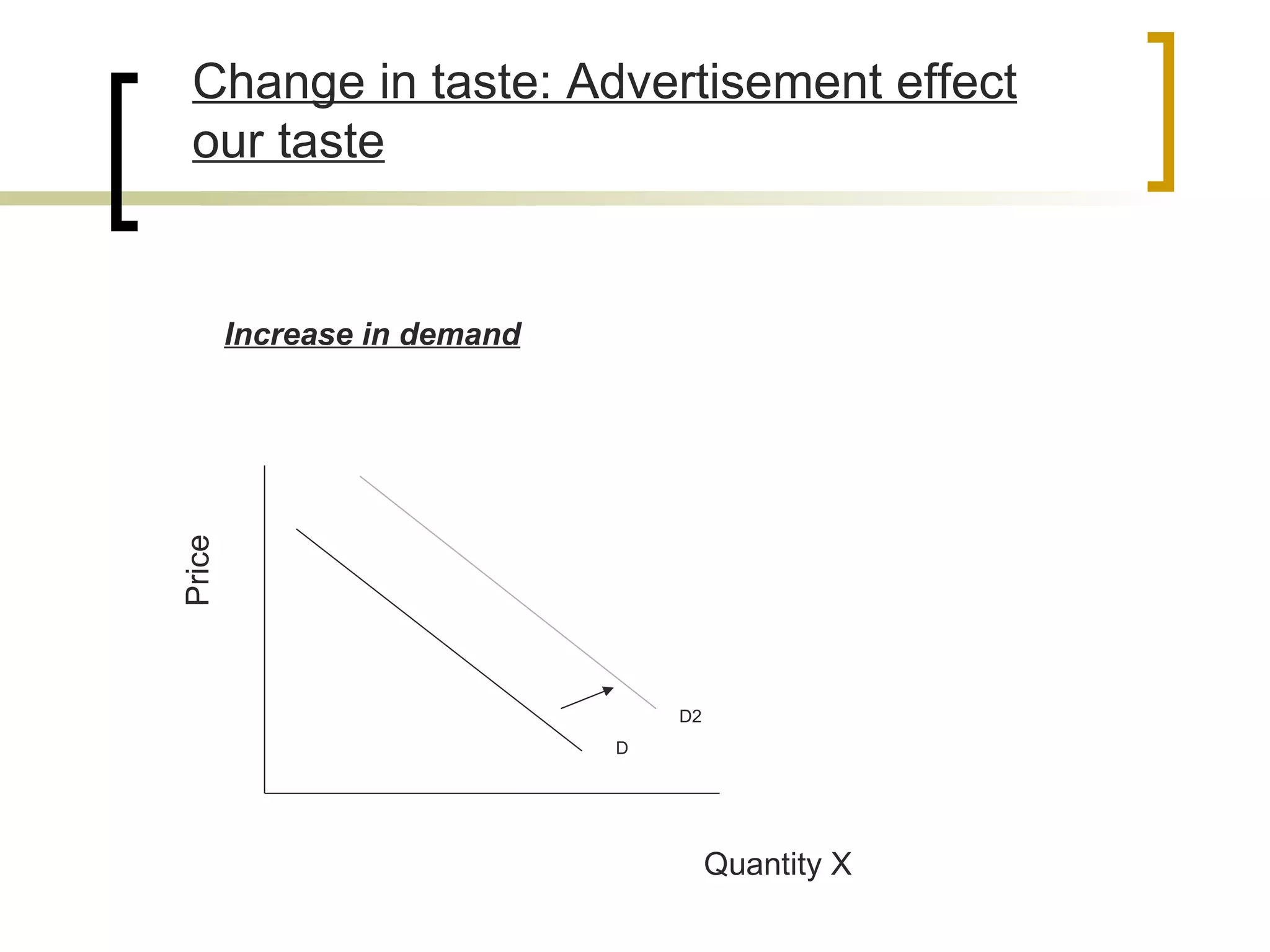 Change in taste: Advertisement effect our taste

Increase in demand

Price

D2

D

Quantity X